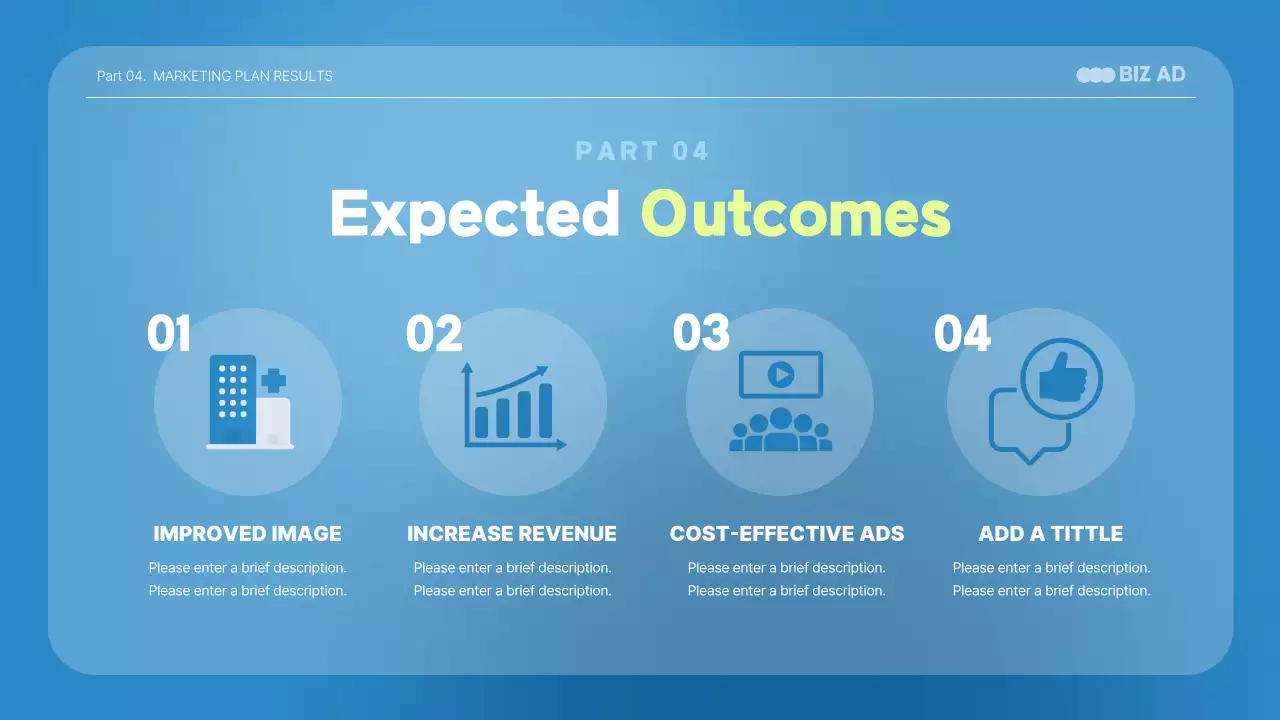 Part 04. MARKETING PLAN RESULTS

BIZ AD

PART 04

Expected Outcomes

01

IMPROVED IMAGE

Please enter a brief description.
Please enter a brief description.

02

INCREASE REVENUE

Please enter a brief description.
Please enter a brief description.

03

COST-EFFECTIVE ADS

Please enter a brief description.
Please enter a brief description.

04

ADD A TITTLE

Please enter a brief description.
Please enter a brief description.